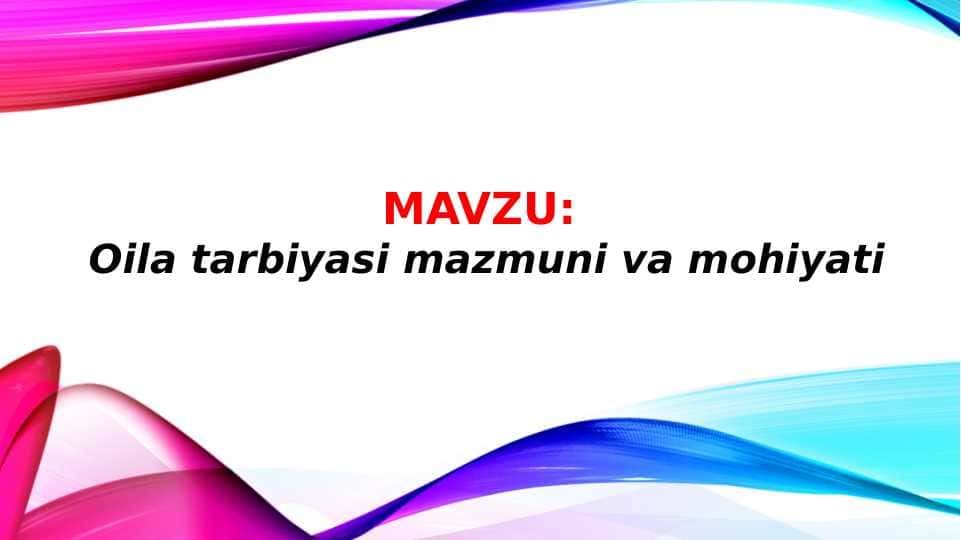 MAVZU:
Oila tarbiyasi mazmuni va mohiyati